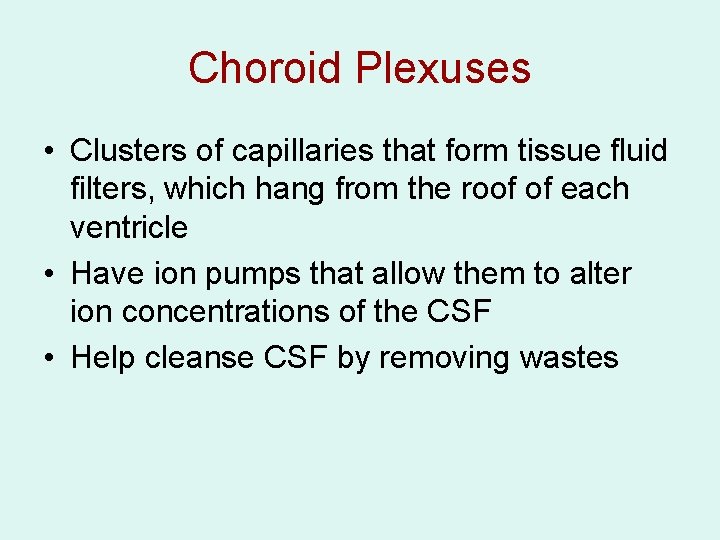 Choroid Plexuses

• Clusters of capillaries that form tissue fluid filters, which hang from the roof of each ventricle
• Have ion pumps that allow them to alter ion concentrations of the CSF
• Help cleanse CSF by removing wastes